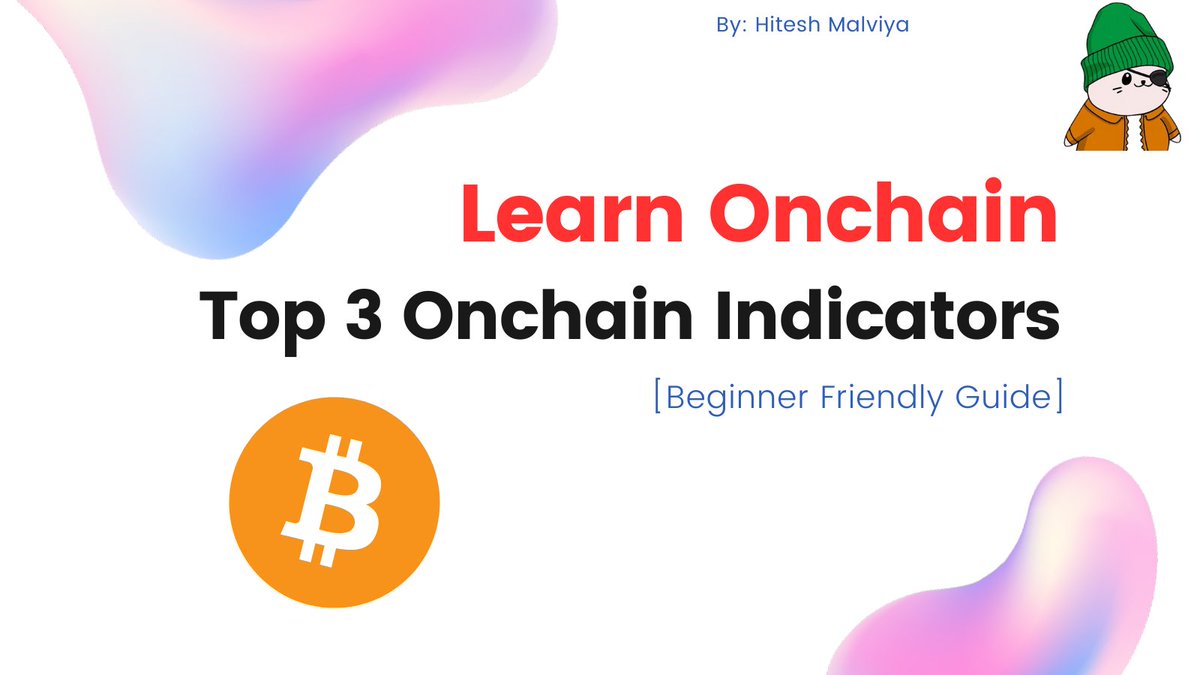 By: Hitesh Malviya

Learn Onchain

Top 3 Onchain Indicators

[Beginner Friendly Guide]